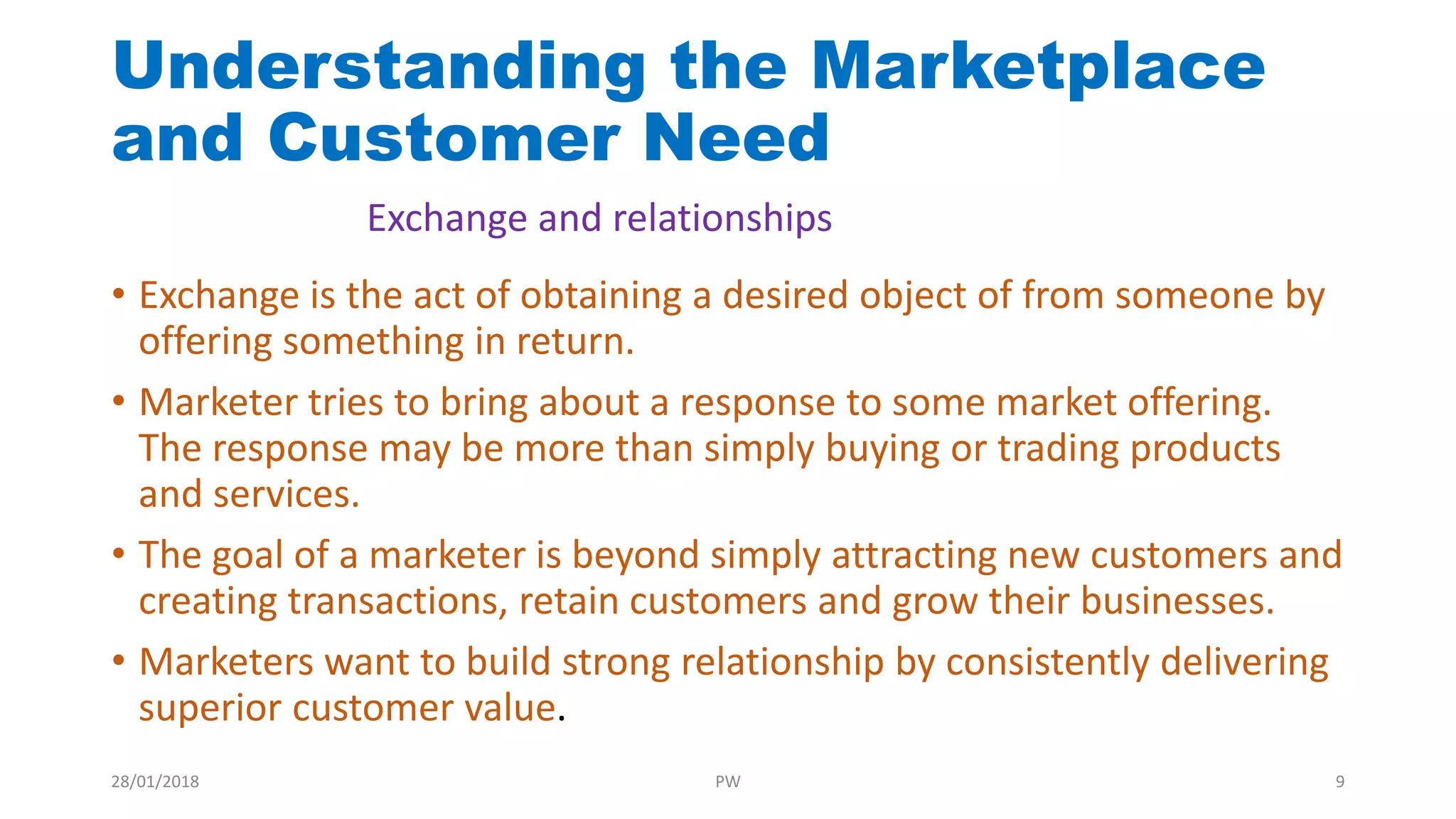 Understanding the Marketplace and Customer Need

Exchange and relationships

• Exchange is the act of obtaining a desired object of from someone by offering something in return.

• Marketer tries to bring about a response to some market offering. The response may be more than simply buying or trading products and services.

• The goal of a marketer is beyond simply attracting new customers and creating transactions, retain customers and grow their businesses.

• Marketers want to build strong relationship by consistently delivering superior customer value.

28/01/2018

PW

9